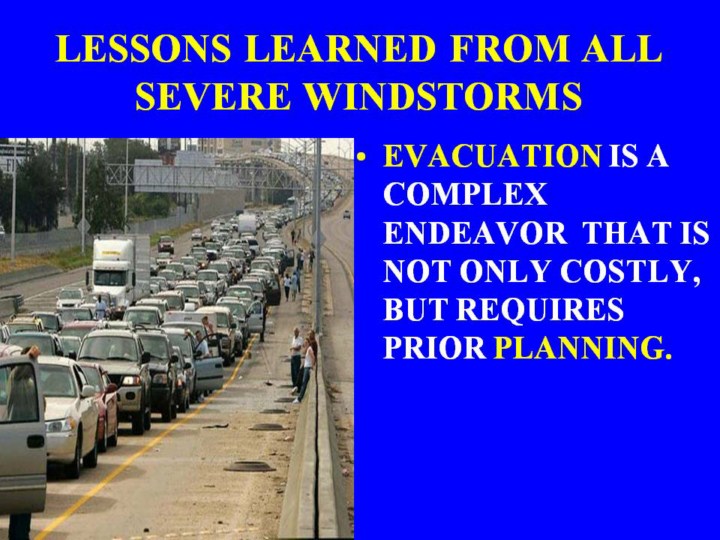 LESSONS LEARNED FROM ALL SEVERE WINDSTORMS

• EVACUATION IS A COMPLEX ENDEAVOR THAT IS NOT ONLY COSTLY, BUT REQUIRES PRIOR PLANNING.